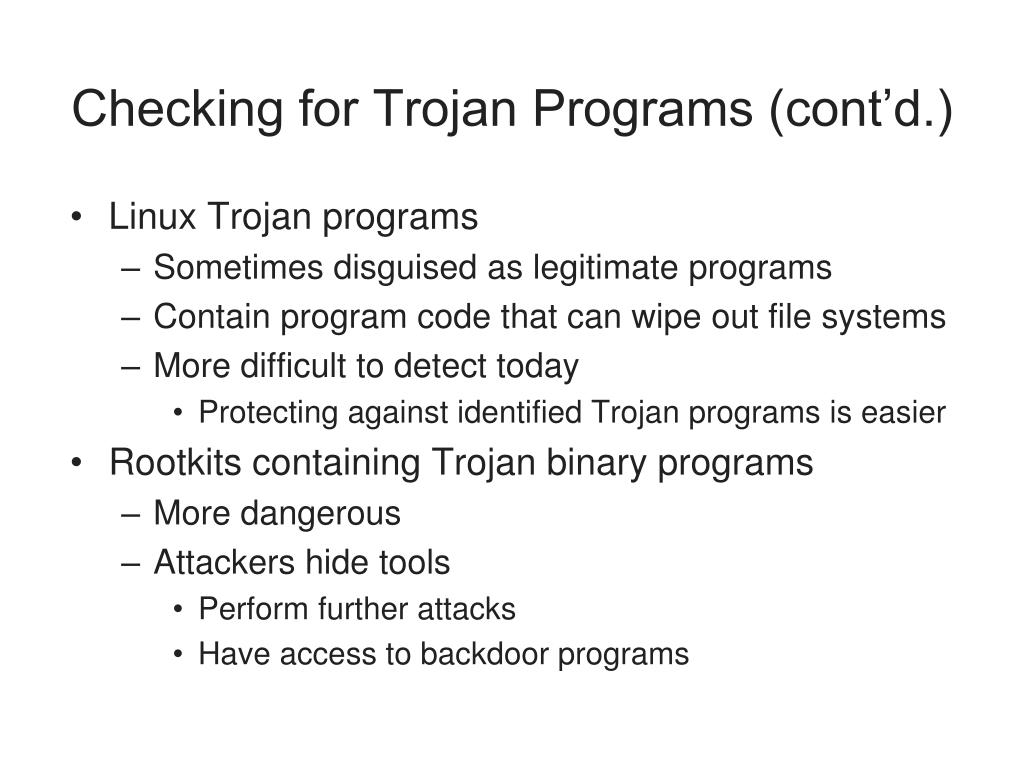 Checking for Trojan Programs (cont’d.)

• Linux Trojan programs
– Sometimes disguised as legitimate programs
– Contain program code that can wipe out file systems
– More difficult to detect today
• Protecting against identified Trojan programs is easier
• Rootkits containing Trojan binary programs
– More dangerous
– Attackers hide tools
• Perform further attacks
• Have access to backdoor programs